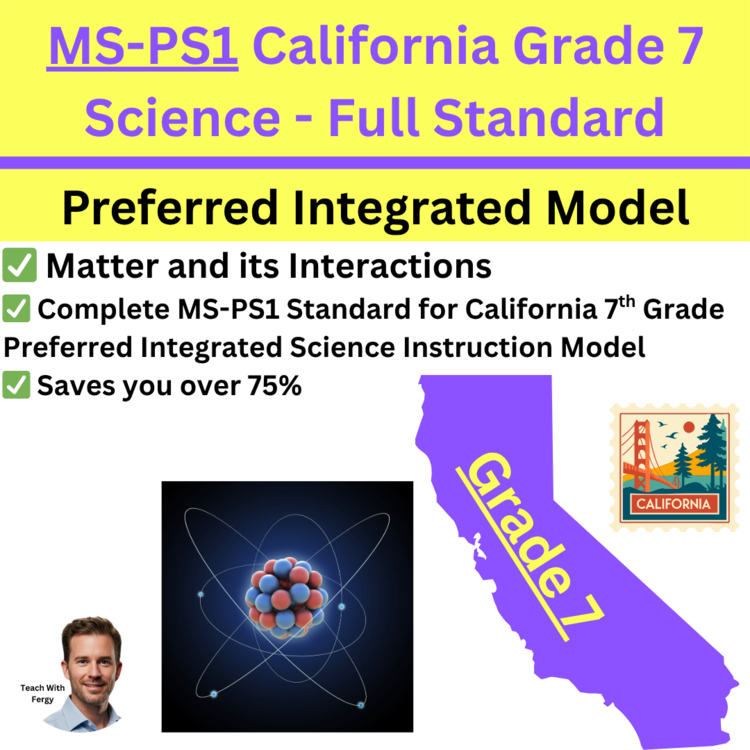 MS-PS1 California Grade 7 Science - Full Standard

Preferred Integrated Model

☑ Matter and its Interactions
☑ Complete MS-PS1 Standard for California 7th Grade Preferred Integrated Science Instruction Model
☑ Saves you over 75%

Grade 7

CALIFORNIA

Teach With Fergy